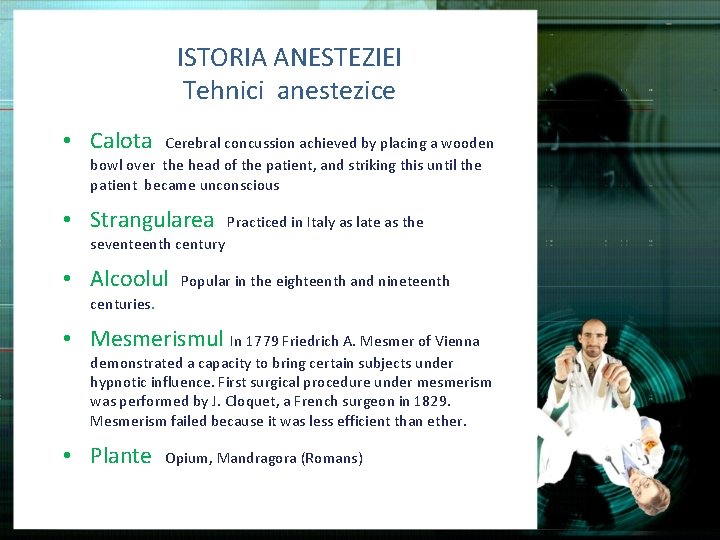 ISTORIA ANESTEZIEI
Tehnici anestezice

• Calota Cerebral concussion achieved by placing a wooden bowl over the head of the patient, and striking this until the patient became unconscious

• Strangularea Practiced in Italy as late as the seventeenth century

• Alcoolul Popular in the eighteenth and nineteenth centuries.

• Mesmerismul In 1779 Friedrich A. Mesmer of Vienna demonstrated a capacity to bring certain subjects under hypnotic influence. First surgical procedure under mesmerism was performed by J. Cloquet, a French surgeon in 1829. Mesmerism failed because it was less efficient than ether.

• Plante Opium, Mandragora (Romans)